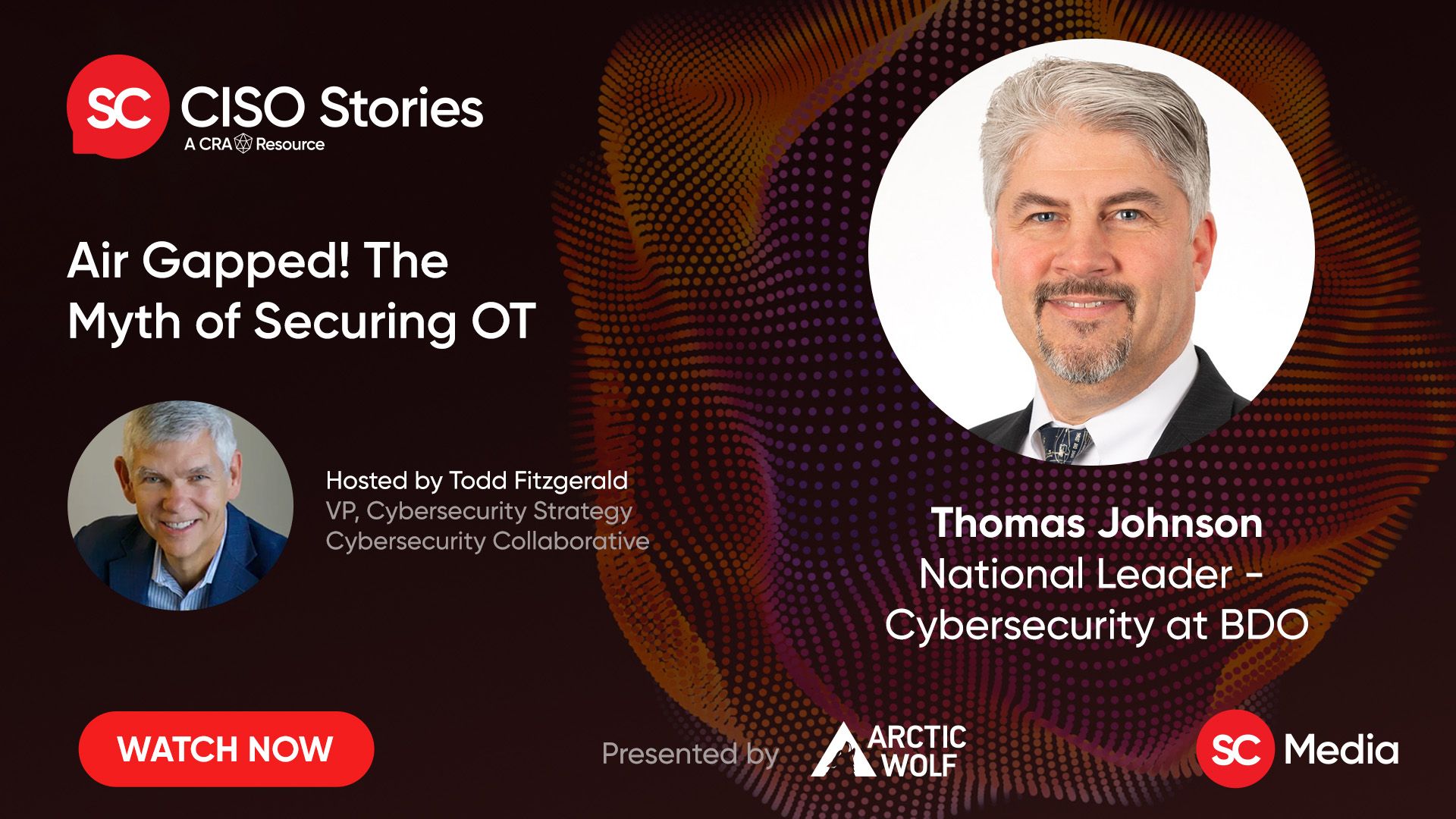 SC CISO Stories
A CRA Resource

Air Gapped! The Myth of Securing OT

Hosted by Todd Fitzgerald
VP, Cybersecurity Strategy
Cybersecurity Collaborative

Thomas Johnson
National Leader - Cybersecurity at BDO

WATCH NOW

Presented by ARCTIC WOLF

SC Media